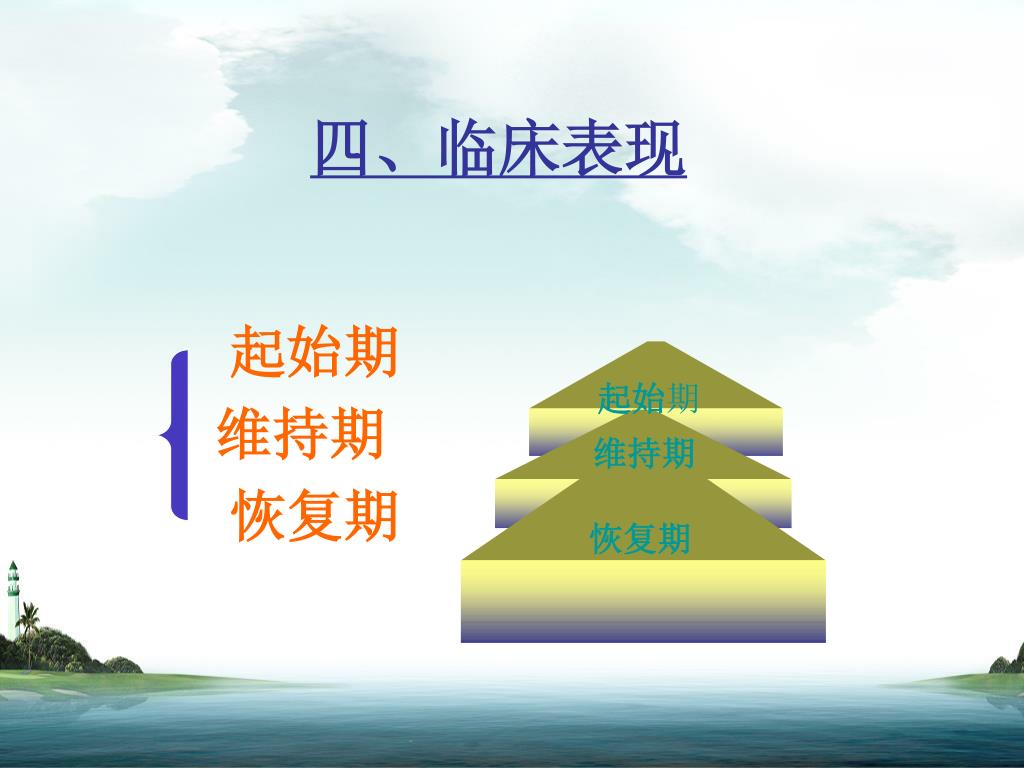 四、临床表现

起始期
维持期
恢复期

起始期
维持期
恢复期